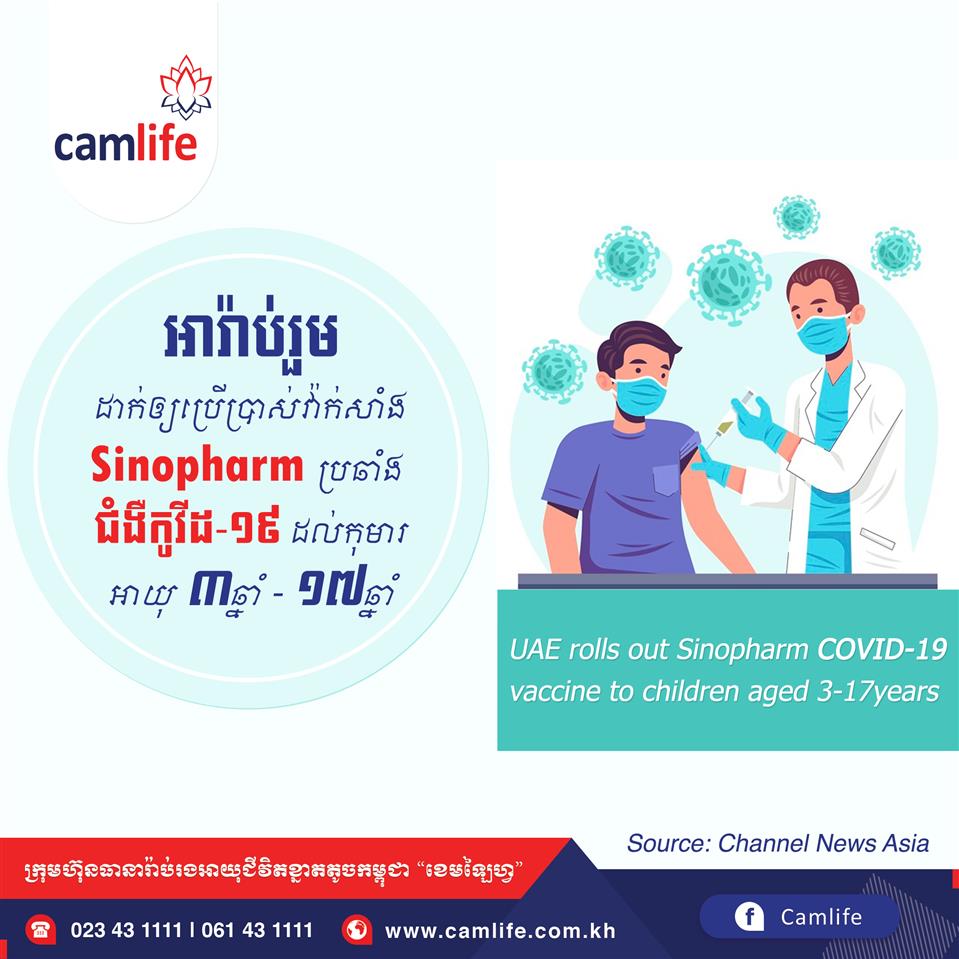 camlife

អារ៉ាប់រួម
ដាក់ឲ្យប្រើប្រាស់វ៉ាក់សាំង
Sinopharm ប្រឆាំង
ជំងឺកូវីដ-១៩ ដល់កុមារ
អាយុ ៣ឆ្នាំ - ១៧ឆ្នាំ

UAE rolls out Sinopharm COVID-19 vaccine to children aged 3-17years

Source: Channel News Asia

ក្រុមហ៊ុនធានារ៉ាប់រងអាយុជីវិតខ្នាតតូចកម្ពុជា "ខេមឡៃហ្វ"

023 43 1111 | 061 43 1111

www.camlife.com.kh

Camlife